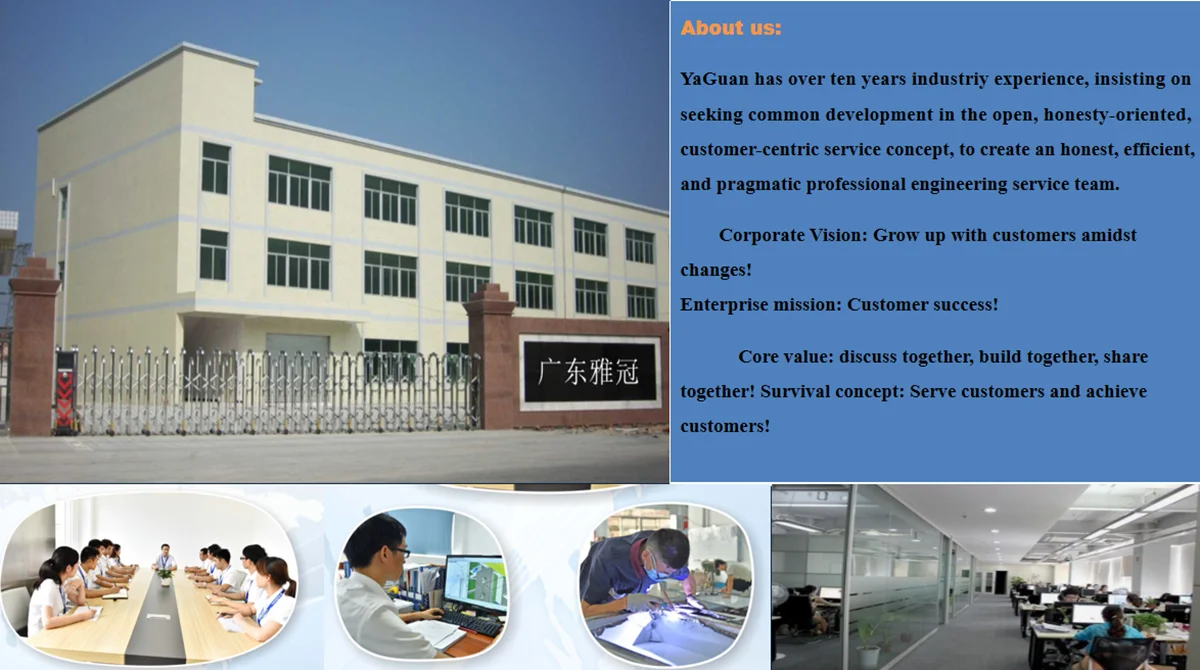 广东雅冠

About us:

YaGuan has over ten years industriy experience, insisting on seeking common development in the open, honesty-oriented, customer-centric service concept, to create an honest, efficient, and pragmatic professional engineering service team.

Corporate Vision: Grow up with customers amidst changes!
Enterprise mission: Customer success!

Core value: discuss together, build together, share together! Survival concept: Serve customers and achieve customers!